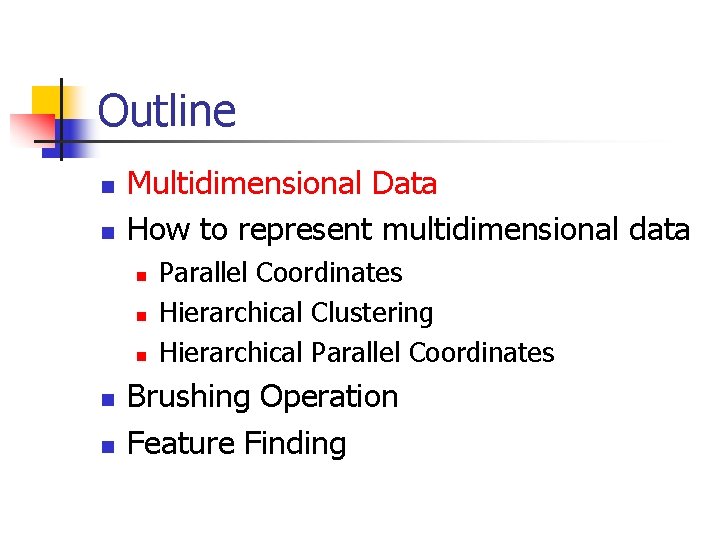 Outline

• Multidimensional Data
• How to represent multidimensional data
  • Parallel Coordinates
  • Hierarchical Clustering
  • Hierarchical Parallel Coordinates
• Brushing Operation
• Feature Finding